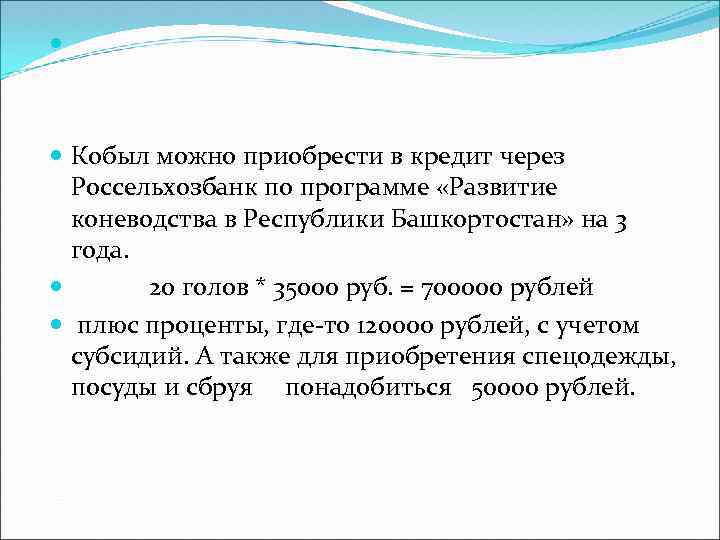 Кобыл можно приобрести в кредит через Россельхозбанк по программе «Развитие коневодства в Республики Башкортостан» на 3 года.

20 голов * 35000 руб. = 700000 рублей

плюс проценты, где-то 120000 рублей, с учетом субсидий. А также для приобретения спецодежды, посуды и сбруя понадобиться 50000 рублей.